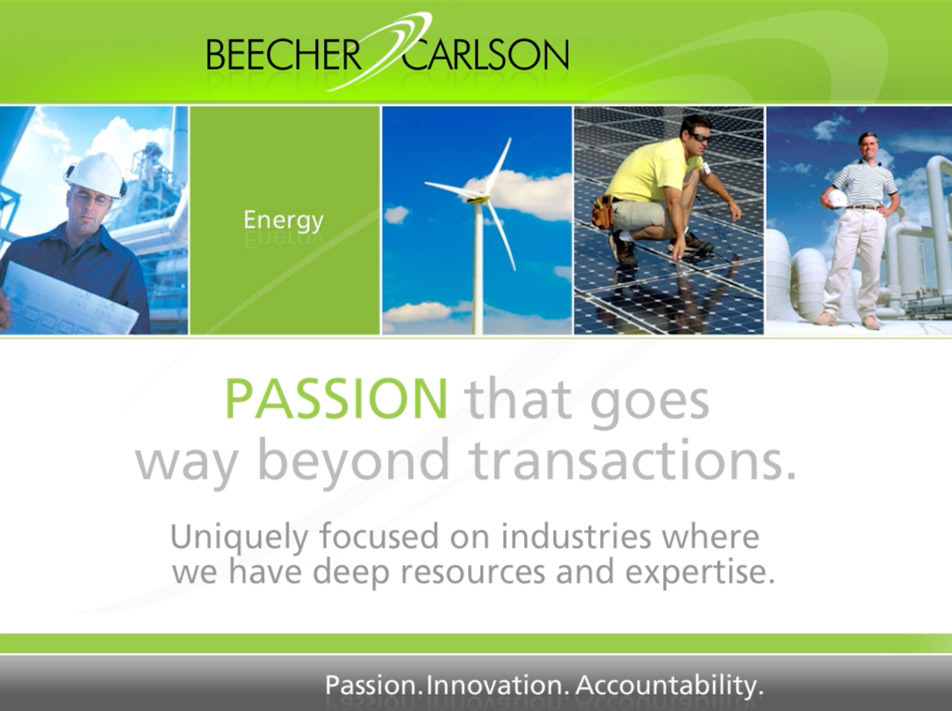 BEECHER CARLSON

Energy

PASSION that goes way beyond transactions.

Uniquely focused on industries where we have deep resources and expertise.

Passion. Innovation. Accountability.